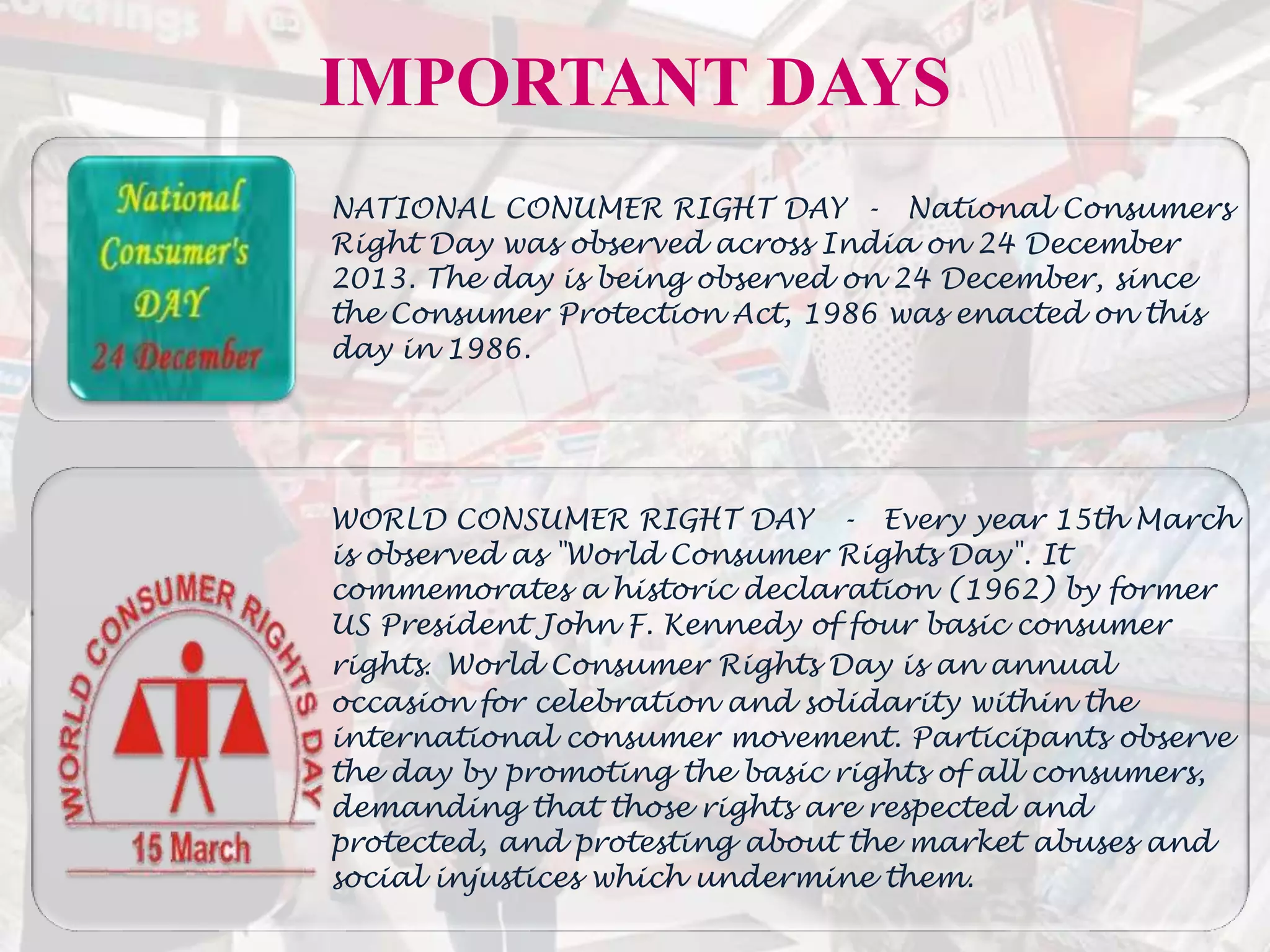 IMPORTANT DAYS

National Consumer's DAY 24 December

NATIONAL CONUMER RIGHT DAY - National Consumers Right Day was observed across India on 24 December 2013. The day is being observed on 24 December, since the Consumer Protection Act, 1986 was enacted on this day in 1986.

WORLD CONSUMER RIGHTS DAY 15 March

WORLD CONSUMER RIGHT DAY - Every year 15th March is observed as "World Consumer Rights Day". It commemorates a historic declaration (1962) by former US President John F. Kennedy of four basic consumer rights. World Consumer Rights Day is an annual occasion for celebration and solidarity within the international consumer movement. Participants observe the day by promoting the basic rights of all consumers, demanding that those rights are respected and protected, and protesting about the market abuses and social injustices which undermine them.